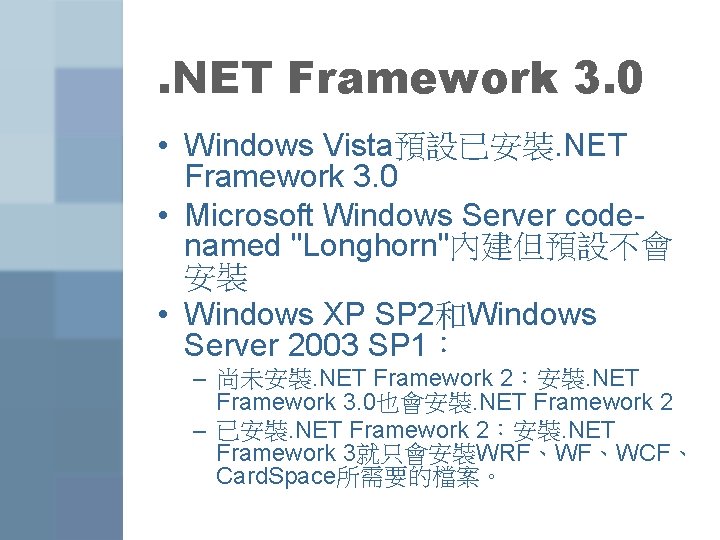 .NET Framework 3.0

• Windows Vista預設已安裝.NET Framework 3.0
• Microsoft Windows Server code-named "Longhorn"內建但預設不會安裝
• Windows XP SP2和Windows Server 2003 SP1：
– 尚未安裝.NET Framework 2：安裝.NET Framework 3.0也會安裝.NET Framework 2
– 已安裝.NET Framework 2：安裝.NET Framework 3就只會安裝WRF、WF、WCF、CardSpace所需要的檔案。